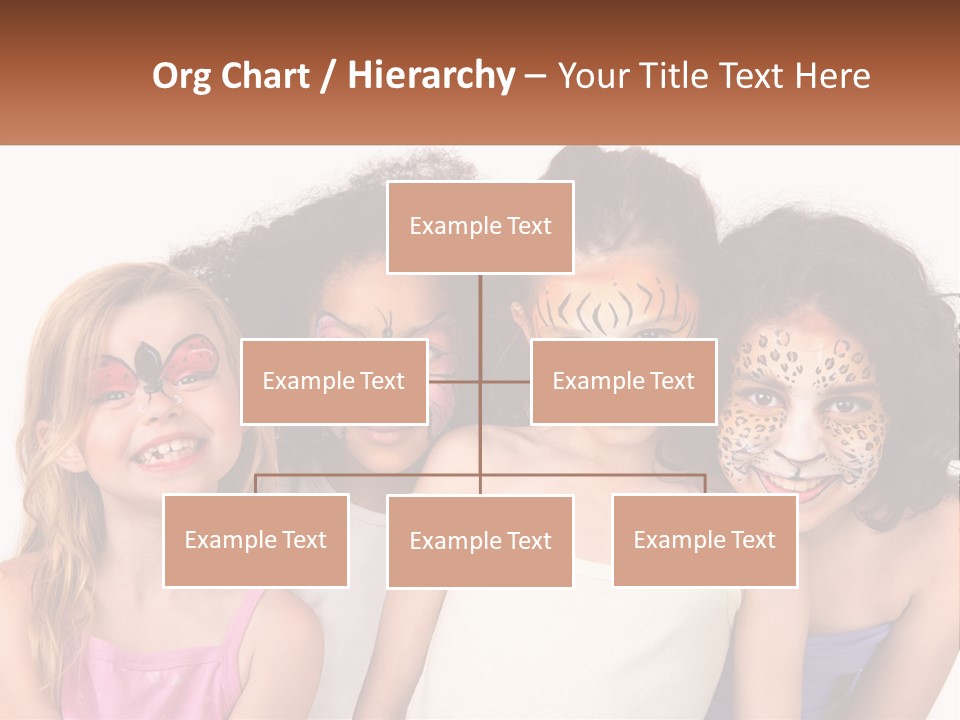 Org Chart / Hierarchy – Your Title Text Here

Example Text

Example Text

Example Text

Example Text

Example Text

Example Text